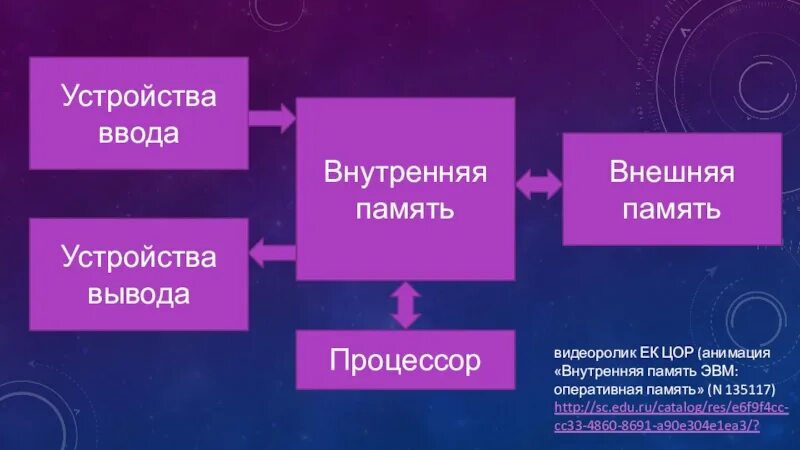 Устройства ввода

Устройства вывода

Внутренняя память

Внешняя память

Процессор

видеоролик ЕК ЦОР (анимация «Внутренняя память ЭВМ: оперативная память» (N 135117) http://sc.edu.ru/catalog/res/e6f9f4cc-cc33-4860-8691-a90e304e1ea3/?